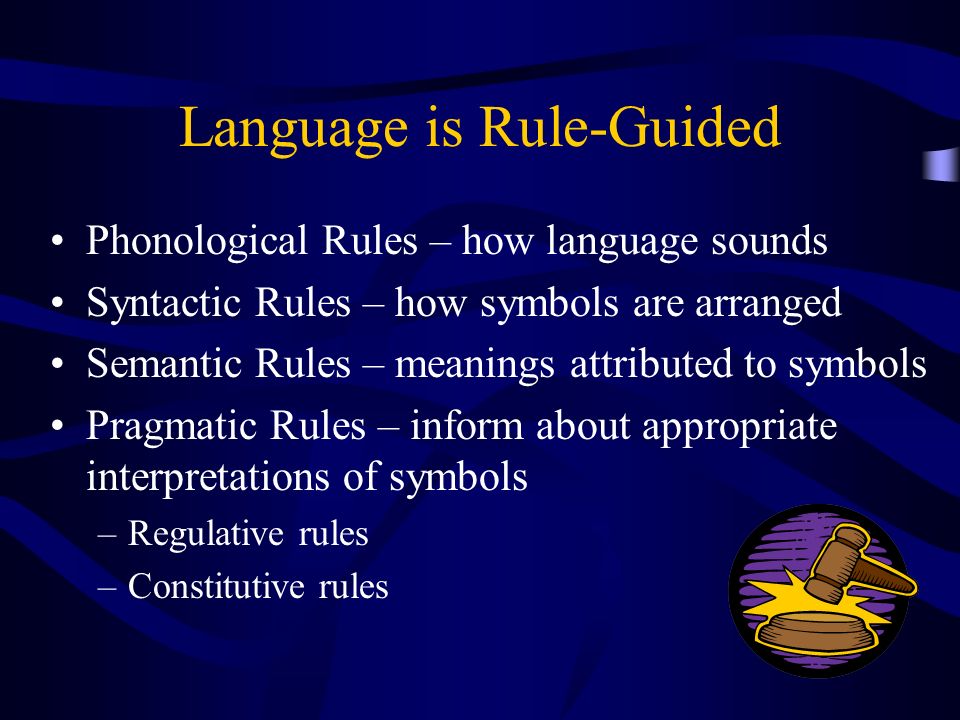 Language is Rule-Guided

• Phonological Rules – how language sounds
• Syntactic Rules – how symbols are arranged
• Semantic Rules – meanings attributed to symbols
• Pragmatic Rules – inform about appropriate interpretations of symbols
– Regulative rules
– Constitutive rules